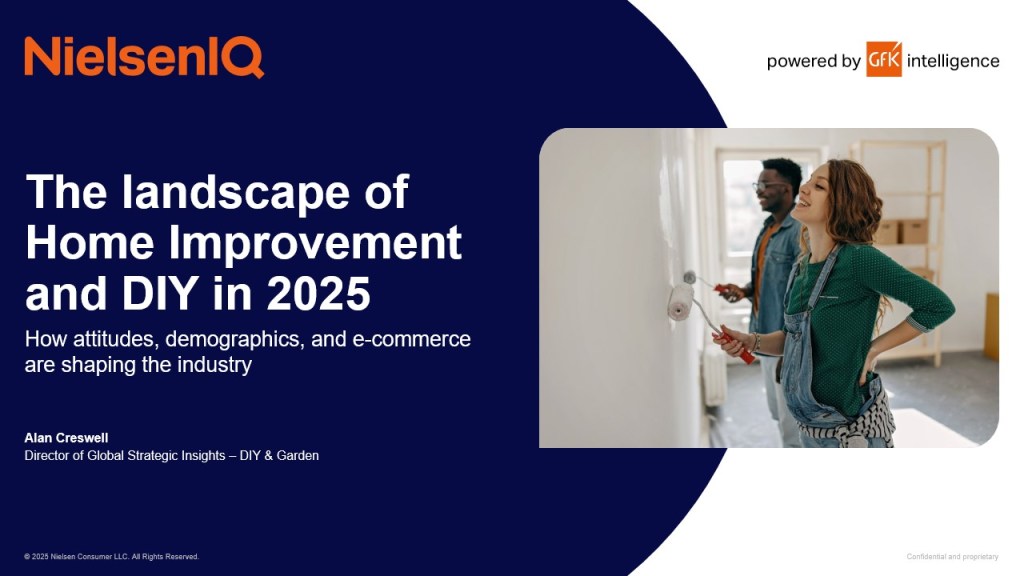 NielsenIQ

powered by GfK intelligence

The landscape of Home Improvement and DIY in 2025

How attitudes, demographics, and e-commerce are shaping the industry

Alan Creswell
Director of Global Strategic Insights – DIY & Garden

© 2025 Nielsen Consumer LLC. All Rights Reserved.

Confidential and proprietary